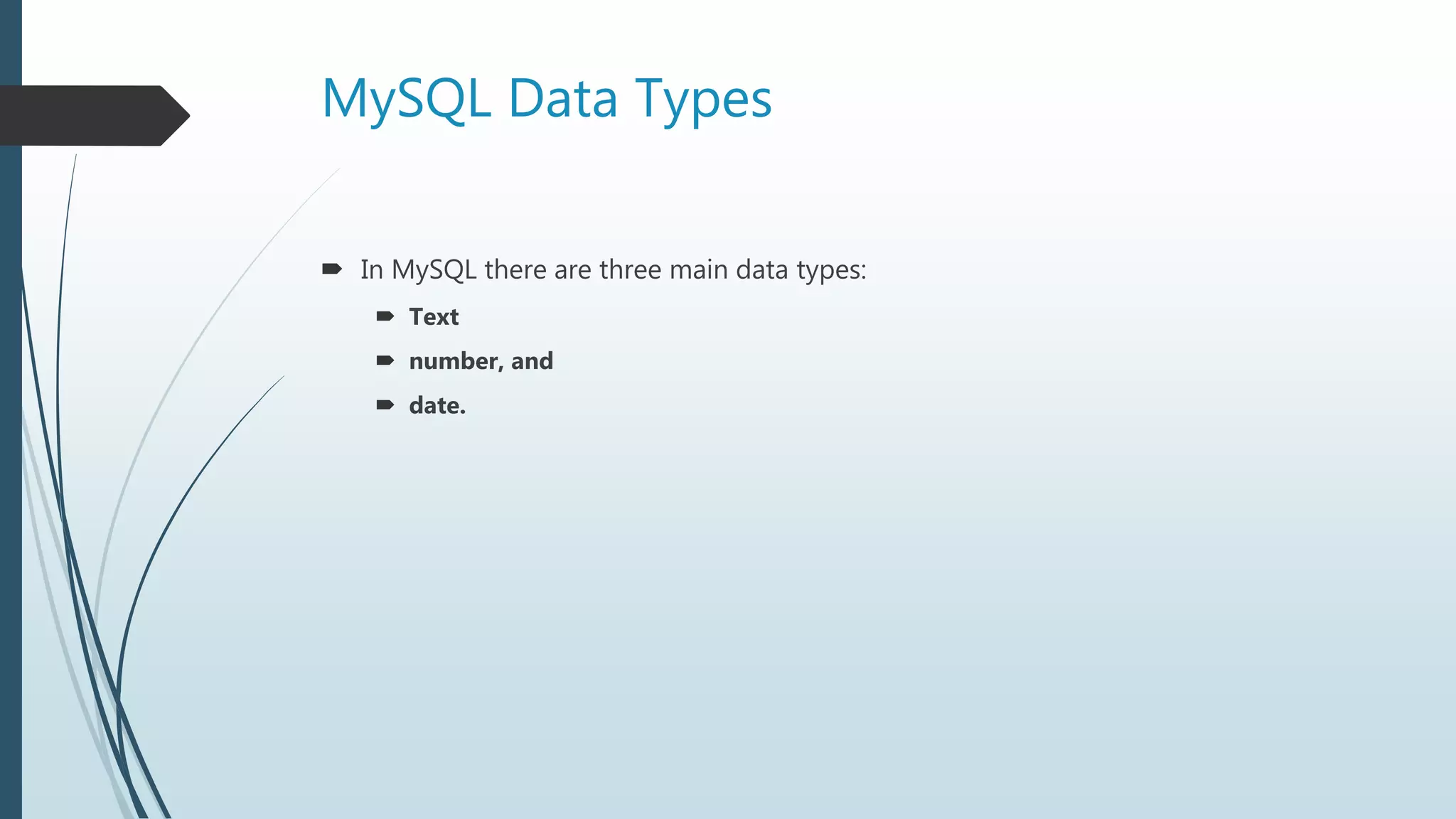 MySQL Data Types

In MySQL there are three main data types:

Text

number, and

date.